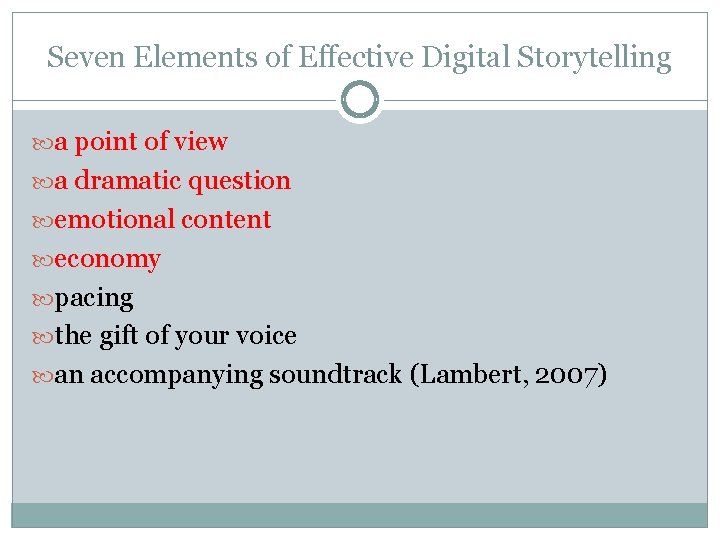 Seven Elements of Effective Digital Storytelling

a point of view
a dramatic question
emotional content
economy
pacing
the gift of your voice
an accompanying soundtrack (Lambert, 2007)